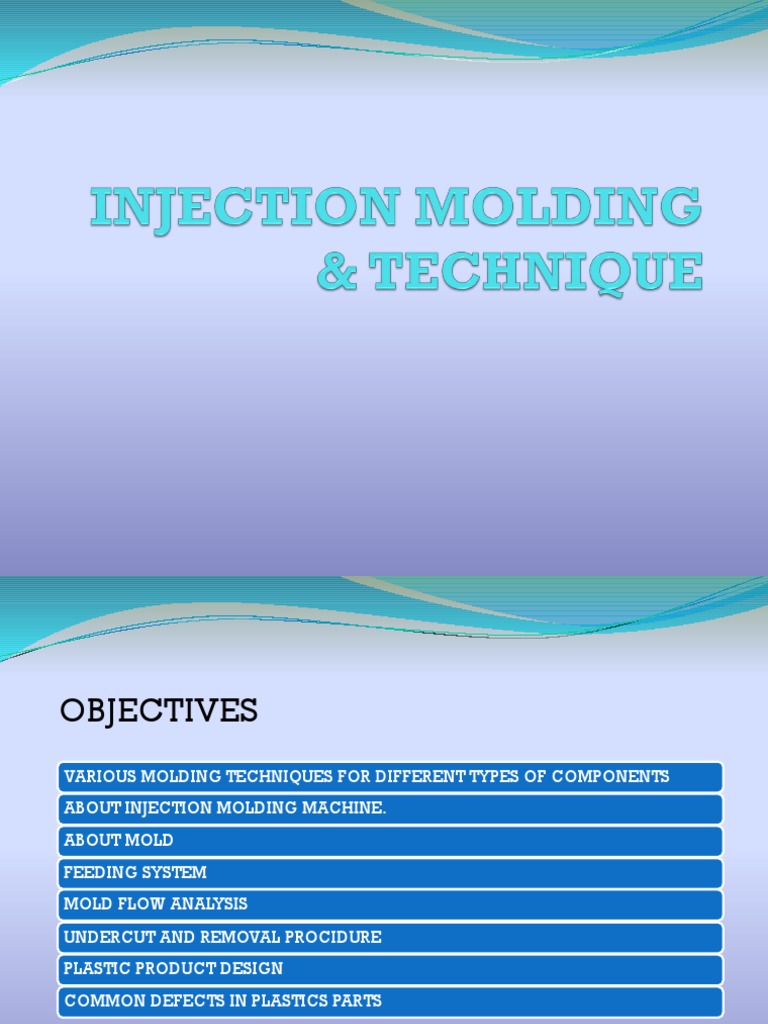 INJECTION MOLDING & TECHNIQUE

OBJECTIVES

VARIOUS MOLDING TECHNIQUES FOR DIFFERENT TYPES OF COMPONENTS

ABOUT INJECTION MOLDING MACHINE.

ABOUT MOLD

FEEDING SYSTEM

MOLD FLOW ANALYSIS

UNDERCUT AND REMOVAL PROCIDURE

PLASTIC PRODUCT DESIGN

COMMON DEFECTS IN PLASTICS PARTS